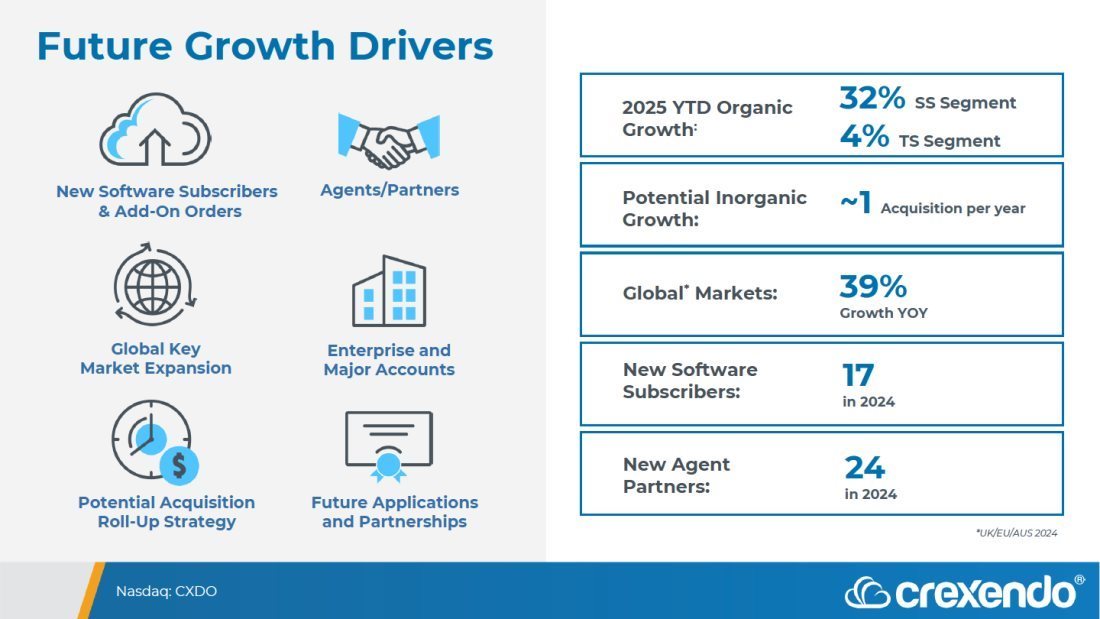 Future Growth Drivers

New Software Subscribers & Add-On Orders

Agents/Partners

Global Key Market Expansion

Enterprise and Major Accounts

Potential Acquisition Roll-Up Strategy

Future Applications and Partnerships

2025 YTD Organic Growth: 32% SS Segment 4% TS Segment

Potential Inorganic Growth: ~1 Acquisition per year

Global* Markets: 39% Growth YOY

New Software Subscribers: 17 in 2024

New Agent Partners: 24 in 2024

*UK/EU/AUS 2024

Nasdaq: CXDO

crexendo®